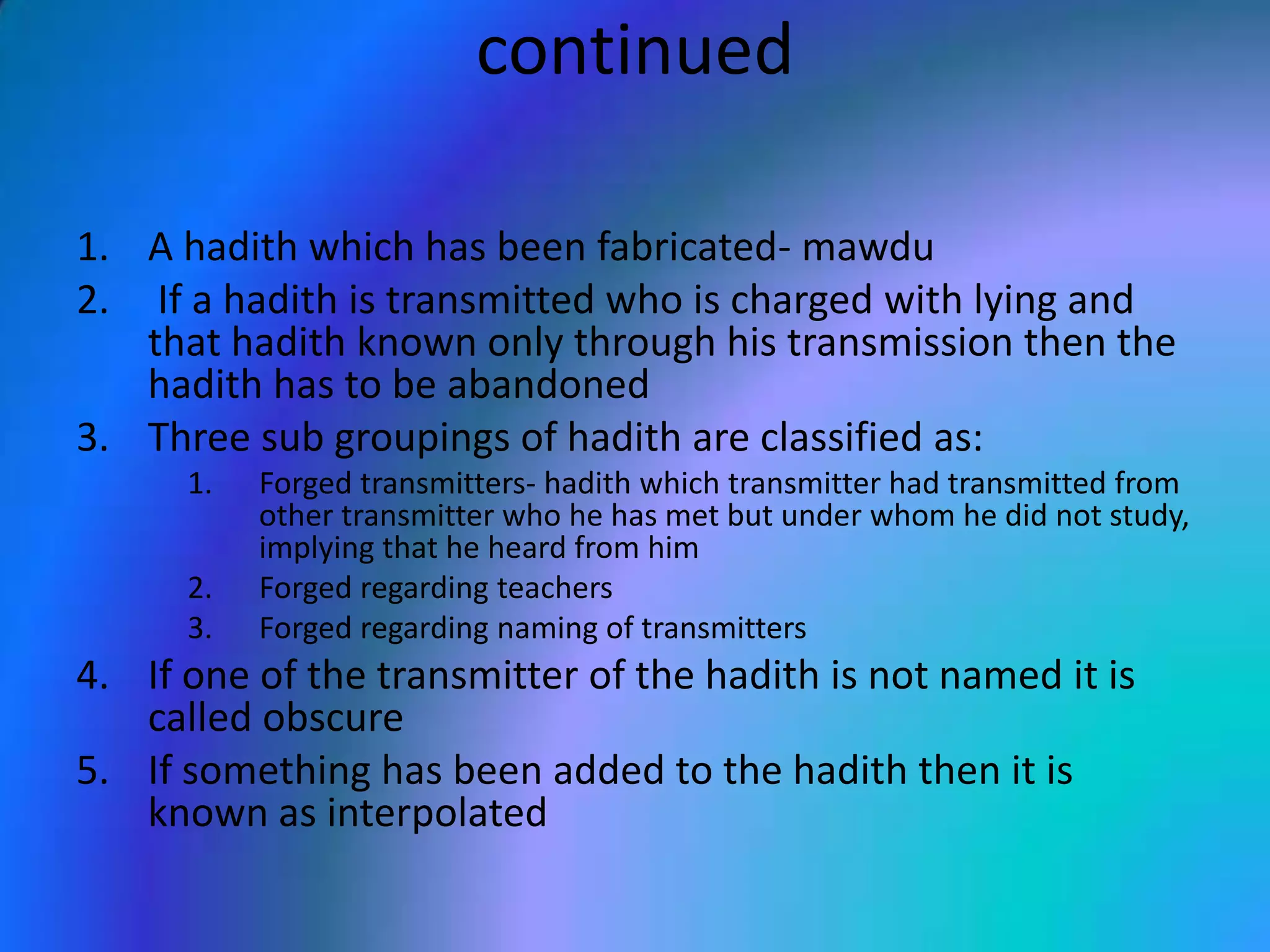 continued

1. A hadith which has been fabricated- mawdu
2. If a hadith is transmitted who is charged with lying and that hadith known only through his transmission then the hadith has to be abandoned
3. Three sub groupings of hadith are classified as:
    1. Forged transmitters- hadith which transmitter had transmitted from other transmitter who he has met but under whom he did not study, implying that he heard from him
    2. Forged regarding teachers
    3. Forged regarding naming of transmitters
4. If one of the transmitter of the hadith is not named it is called obscure
5. If something has been added to the hadith then it is known as interpolated